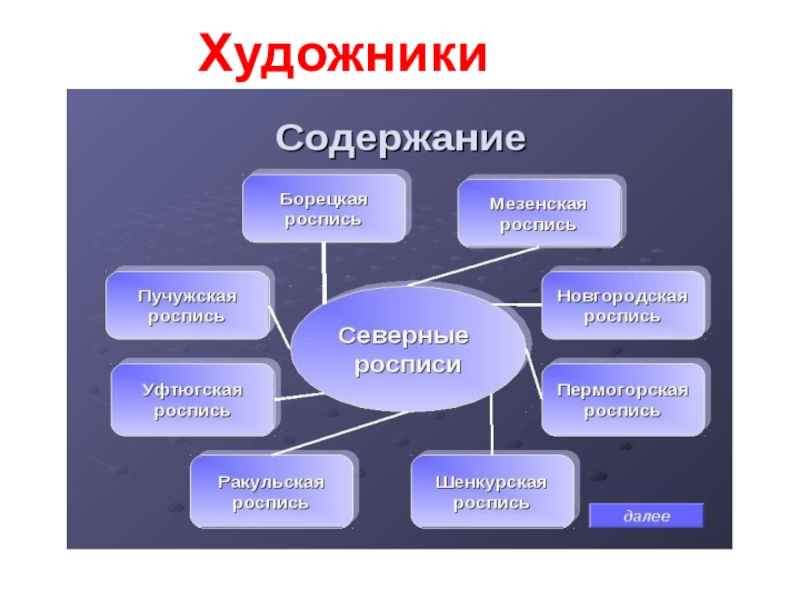 Художники

Содержание

Борецкая роспись

Мезенская роспись

Пучужская роспись

Новгородская роспись

Северные росписи

Уфтюгская роспись

Пермогорская роспись

Ракульская роспись

Шенкурская роспись

далее